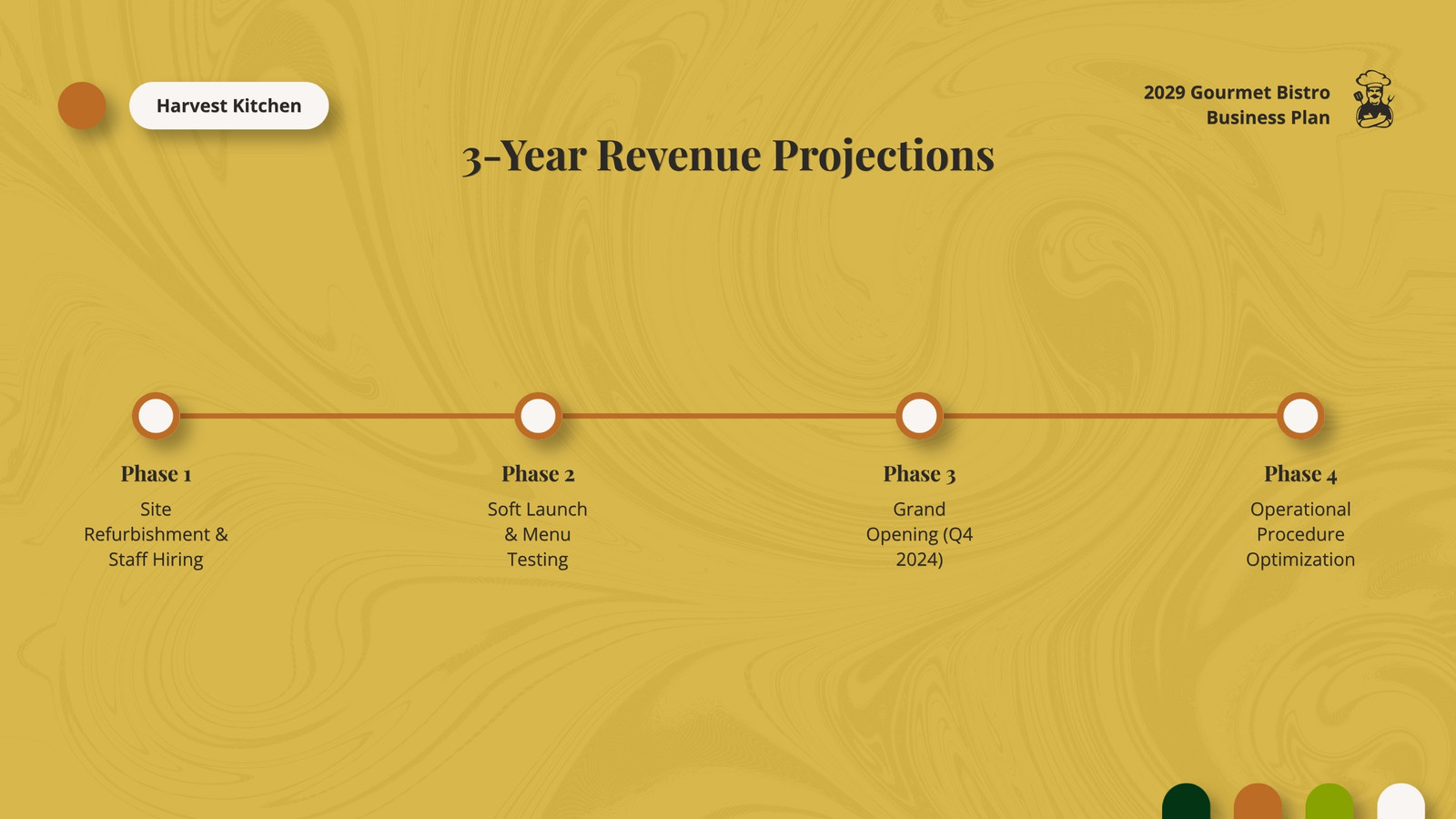 Harvest Kitchen

2029 Gourmet Bistro Business Plan

3-Year Revenue Projections

Phase 1
Site Refurbishment & Staff Hiring

Phase 2
Soft Launch & Menu Testing

Phase 3
Grand Opening (Q4 2024)

Phase 4
Operational Procedure Optimization